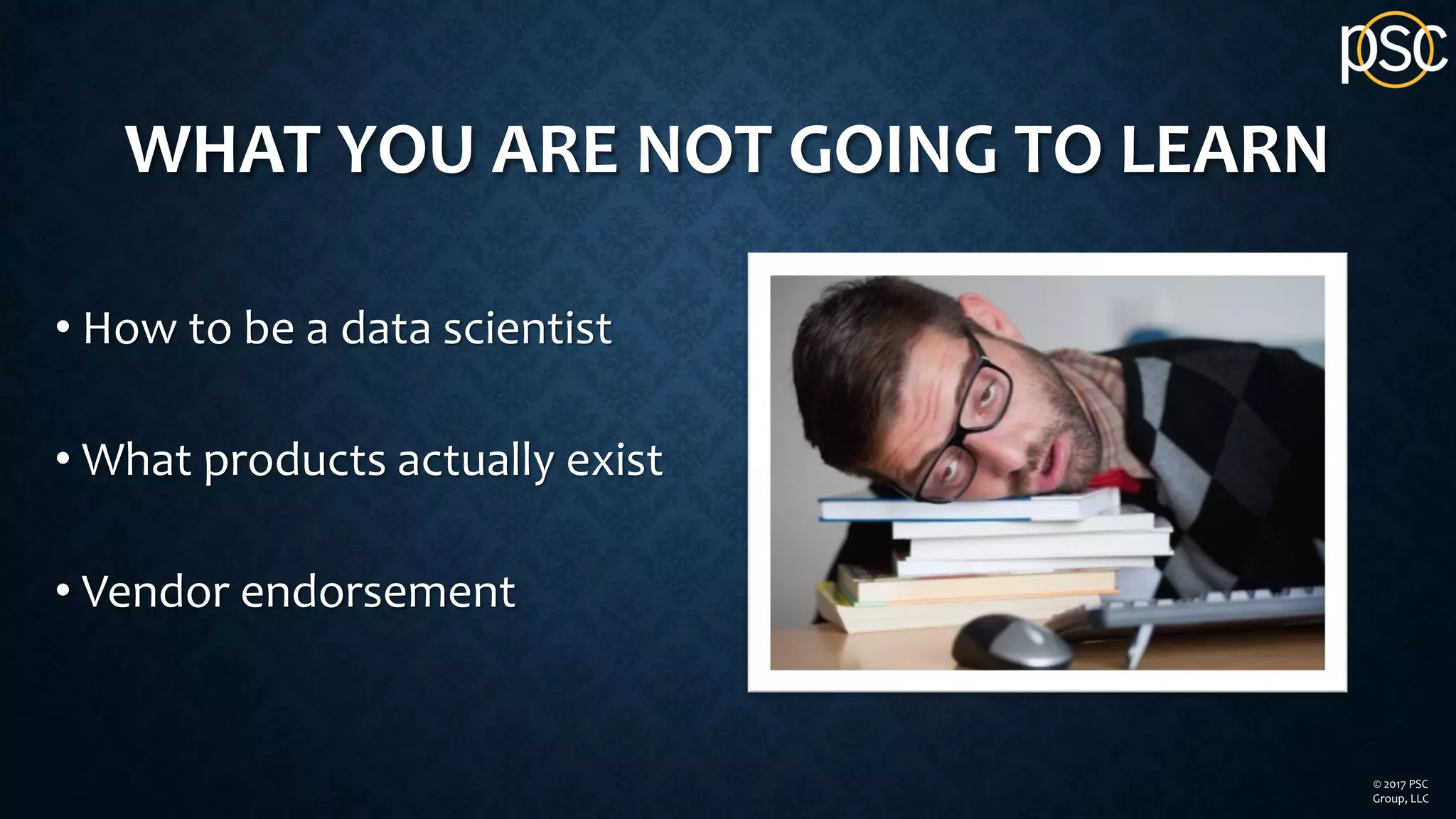 psc

WHAT YOU ARE NOT GOING TO LEARN

• How to be a data scientist

• What products actually exist

• Vendor endorsement

© 2017 PSC Group, LLC